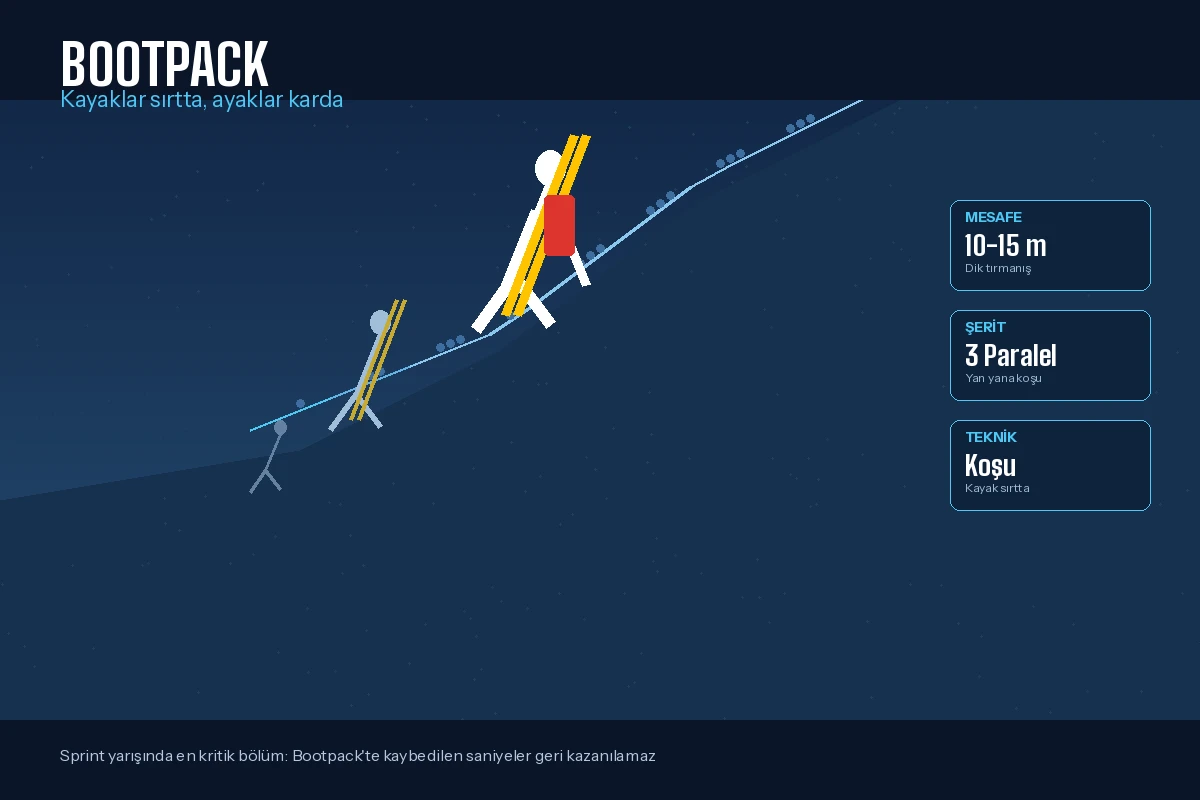 BOOTPACK
Kayaklar sırtta, ayaklar karda

MESAFE
10-15 m
Dik tırmanış

ŞERİT
3 Paralel
Yan yana koşu

TEKNİK
Koşu
Kayak sırtta

Sprint yarışında en kritik bölüm: Bootpack'te kaybedilen saniyeler geri kazanılamaz